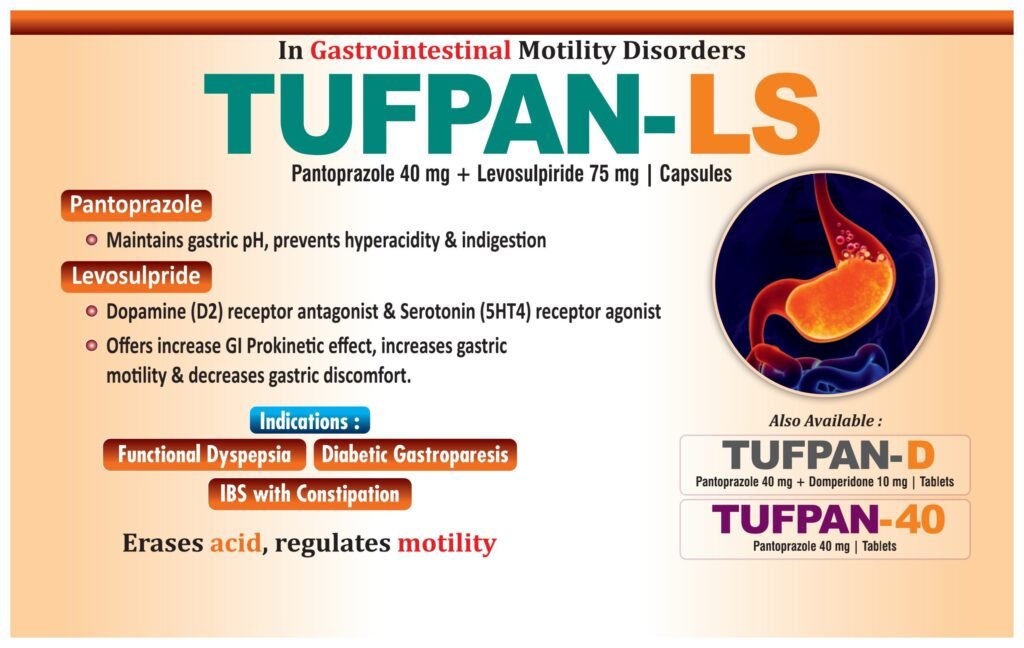 In Gastrointestinal Motility Disorders

TUFPAN-LS

Pantoprazole 40 mg + Levosulpiride 75 mg | Capsules

Pantoprazole

Maintains gastric pH, prevents hyperacidity & indigestion

Levosulpride

Dopamine (D2) receptor antagonist & Serotonin (5HT4) receptor agonist

Offers increase GI Prokinetic effect, increases gastric motility & decreases gastric discomfort.

Indications :

Functional Dyspepsia

Diabetic Gastroparesis

IBS with Constipation

Erases acid, regulates motility

Also Available :

TUFPAN-D

Pantoprazole 40 mg + Domperidone 10 mg | Tablets

TUFPAN-40

Pantoprazole 40 mg | Tablets